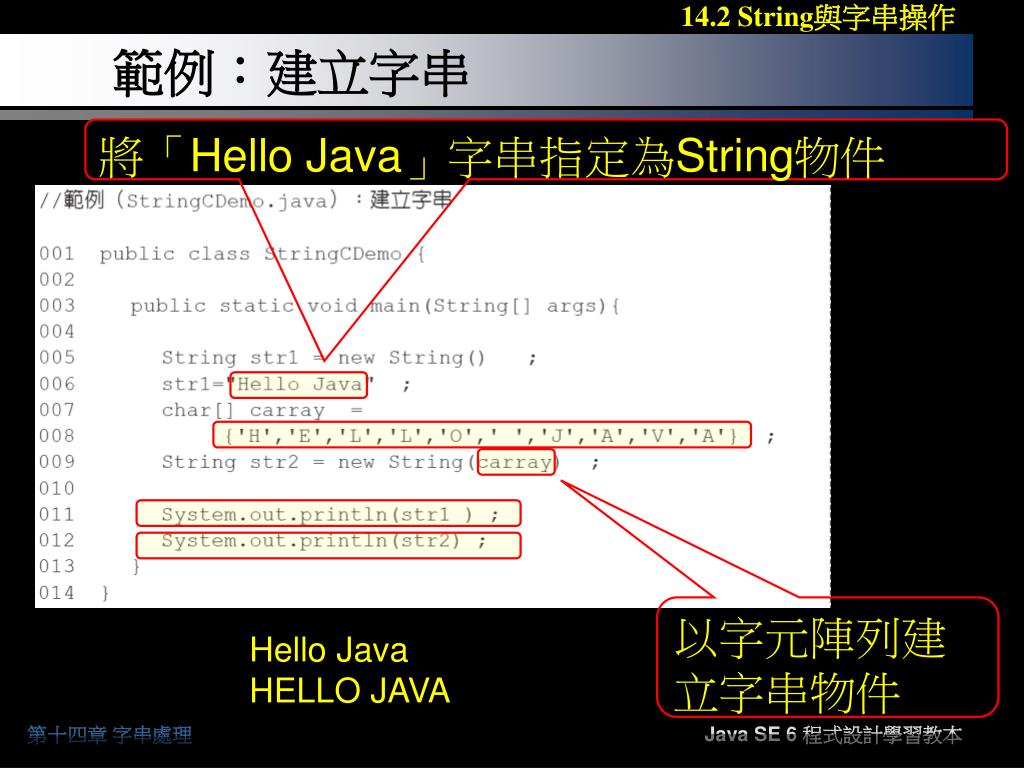 14.2 String與字串操作

範例：建立字串

將「Hello Java」字串指定為String物件

//範例 (StringCDemo.java) ：建立字串

001 public class StringCDemo {
002
003 public static void main(String[] args){
004
005 String str1 = new String() ;
006 str1="Hello Java" ;
007 char[] carray =
008 {'H','E','L','L','O',' ','J','A','V','A'} ;
009 String str2 = new String(carray) ;
010
011 System.out.println(str1 ) ;
012 System.out.println(str2) ;
013 }
014 }

Hello Java
HELLO JAVA

以字元陣列建立字串物件

第十四章 字串處理

Java SE 6 程式設計學習教本